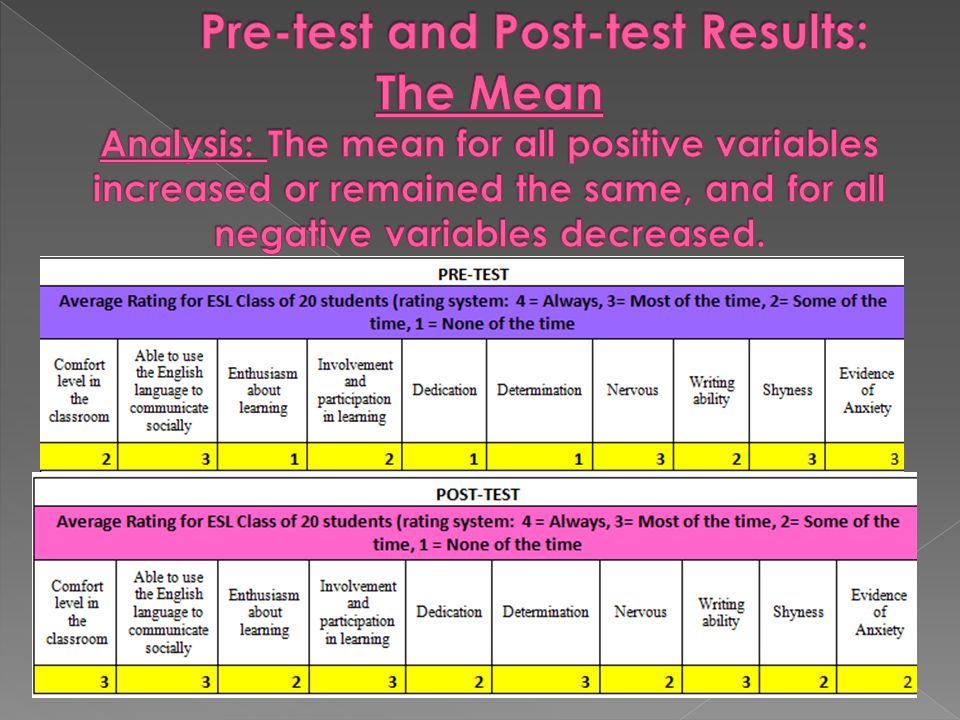 Pre-test and Post-test Results:
The Mean
Analysis: The mean for all positive variables increased or remained the same, and for all negative variables decreased.

PRE-TEST

Average Rating for ESL Class of 20 students (rating system: 4 = Always, 3= Most of the time, 2= Some of the time, 1 = None of the time

| Comfort level in the classroom | Able to use the English language to communicate socially | Enthusiasm about learning | Involvement and participation in learning | Dedication | Determination | Nervous | Writing ability | Shyness | Evidence of Anxiety |
|---|---|---|---|---|---|---|---|---|---|
| 2 | 3 | 1 | 2 | 1 | 1 | 3 | 2 | 3 | 3 |

POST-TEST

Average Rating for ESL Class of 20 students (rating system: 4 = Always, 3= Most of the time, 2= Some of the time, 1 = None of the time

| Comfort level in the classroom | Able to use the English language to communicate socially | Enthusiasm about learning | Involvement and participation in learning | Dedication | Determination | Nervous | Writing ability | Shyness | Evidence of Anxiety |
|---|---|---|---|---|---|---|---|---|---|
| 3 | 3 | 2 | 3 | 2 | 3 | 2 | 3 | 2 | 2 |